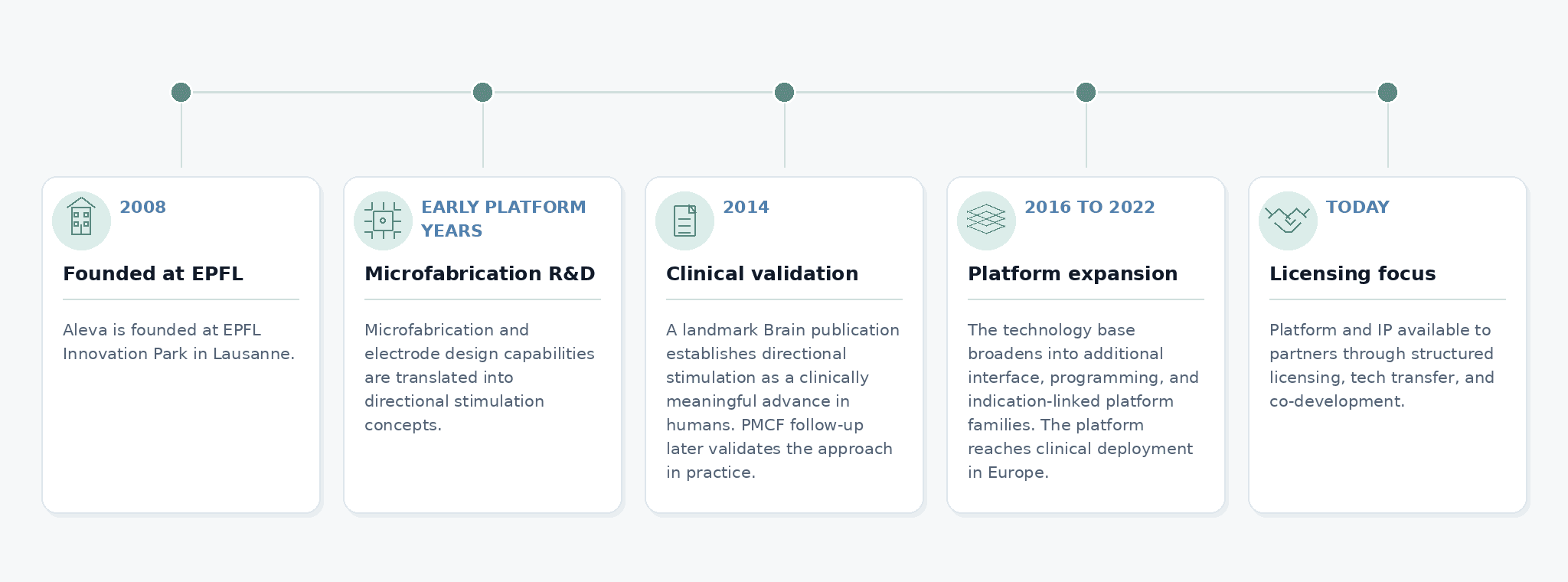 2008

Founded at EPFL

Aleva is founded at EPFL Innovation Park in Lausanne.

EARLY PLATFORM YEARS

Microfabrication R&D

Microfabrication and electrode design capabilities are translated into directional stimulation concepts.

2014

Clinical validation

A landmark Brain publication establishes directional stimulation as a clinically meaningful advance in humans. PMCF follow-up later validates the approach in practice.

2016 TO 2022

Platform expansion

The technology base broadens into additional interface, programming, and indication-linked platform families. The platform reaches clinical deployment in Europe.

TODAY

Licensing focus

Platform and IP available to partners through structured licensing, tech transfer, and co-development.